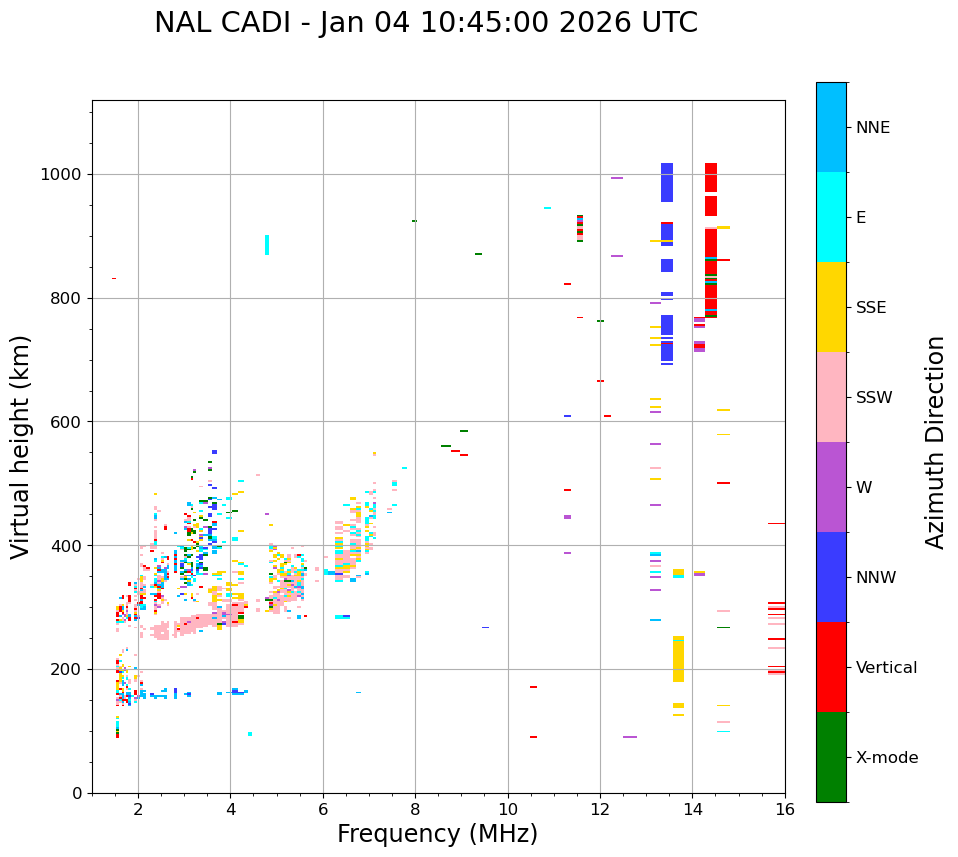 NAL CADI - Jan 04 10:45:00 2026 UTC

Virtual height (km)

1000
800
600
400
200
0

2
4
6
8
10
12
14
16

Frequency (MHz)

NNE
E
SSE
SSW
W
NNW
Vertical
X-mode

Azimuth Direction